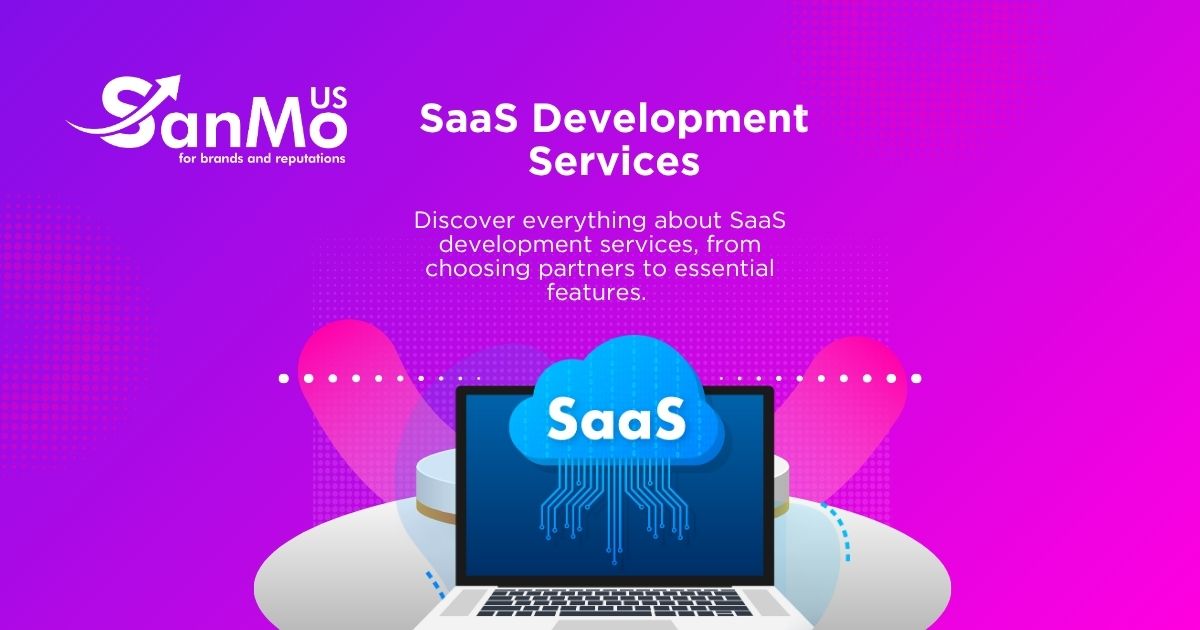 SanMo US
for brands and reputations

SaaS Development Services

Discover everything about SaaS development services, from choosing partners to essential features.

SaaS